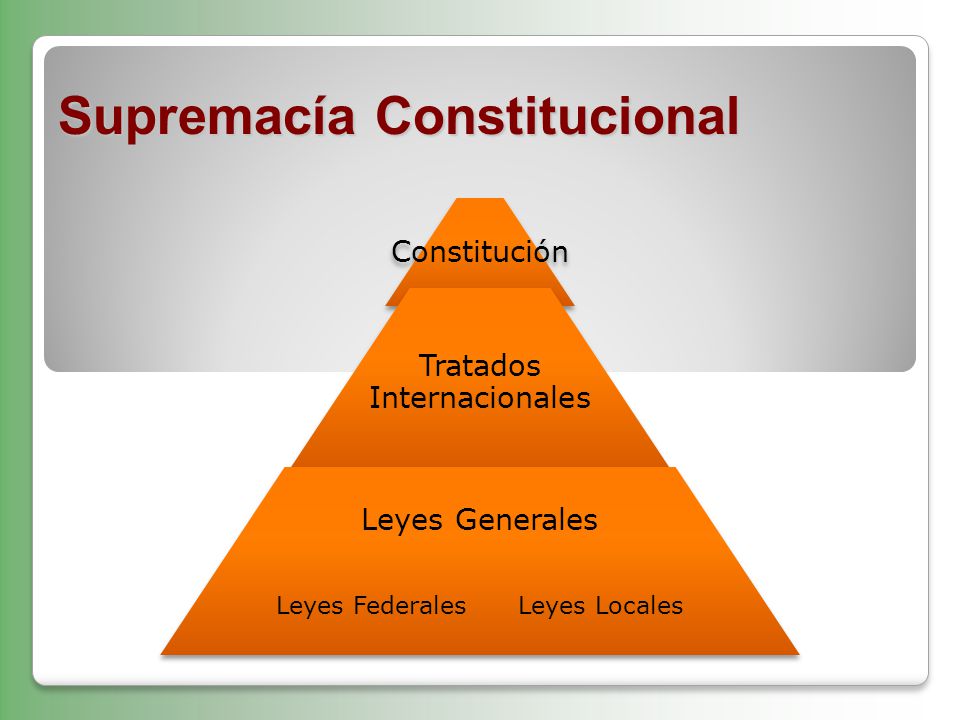 Supremacía Constitucional

Constitución

Tratados Internacionales

Leyes Generales

Leyes Federales

Leyes Locales